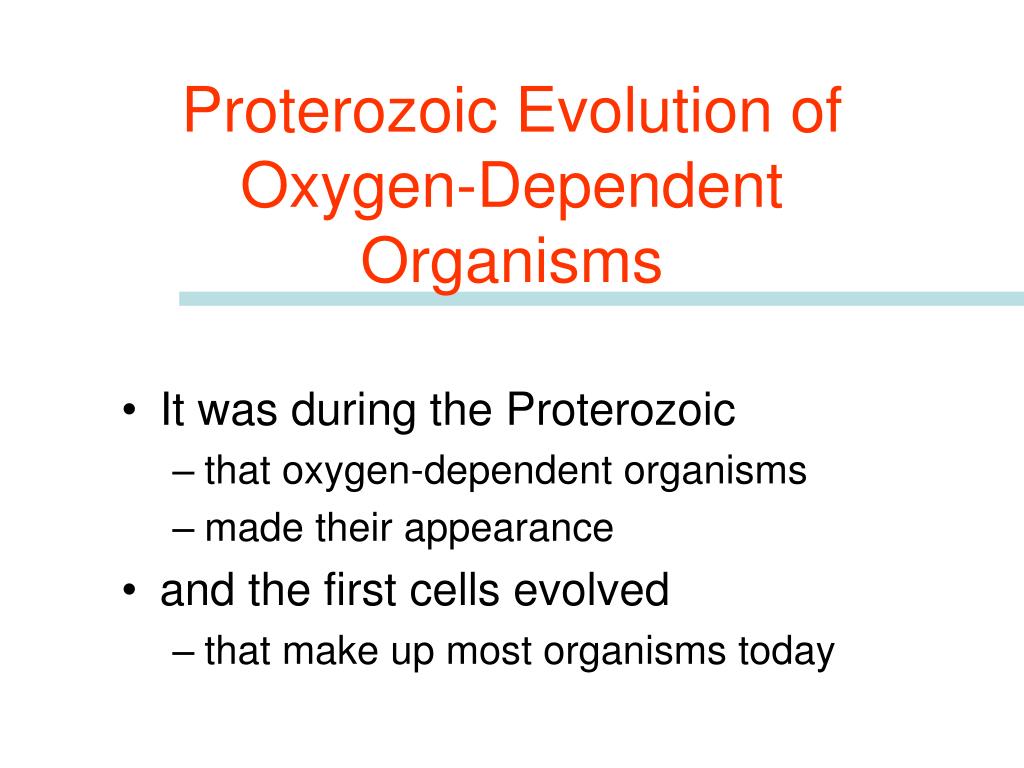 Proterozoic Evolution of Oxygen-Dependent Organisms

• It was during the Proterozoic
 – that oxygen-dependent organisms
 – made their appearance
• and the first cells evolved
 – that make up most organisms today